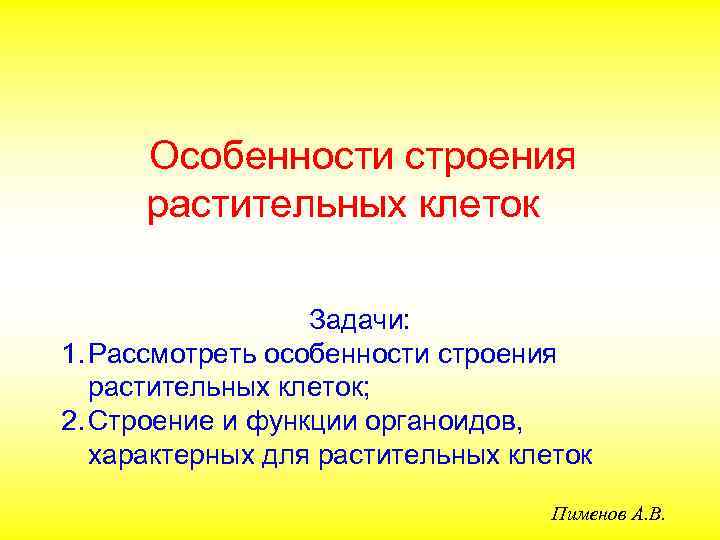 Особенности строения растительных клеток

Задачи:
1. Рассмотреть особенности строения растительных клеток;
2. Строение и функции органоидов, характерных для растительных клеток

Пименов А.В.